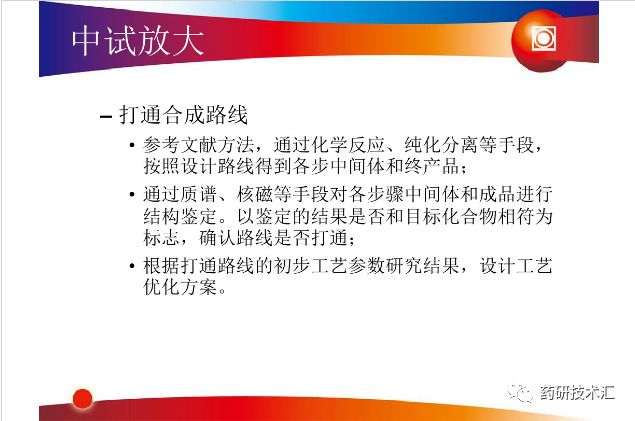 中试放大

– 打通合成路线

• 参考文献方法，通过化学反应、纯化分离等手段，按照设计路线得到各步中间体和终产品；

• 通过质谱、核磁等手段对各步骤中间体和成品进行结构鉴定。以鉴定的结果是否和目标化合物相符为标志，确认路线是否打通；

• 根据打通路线的初步工艺参数研究结果，设计工艺优化方案。

药研技术汇